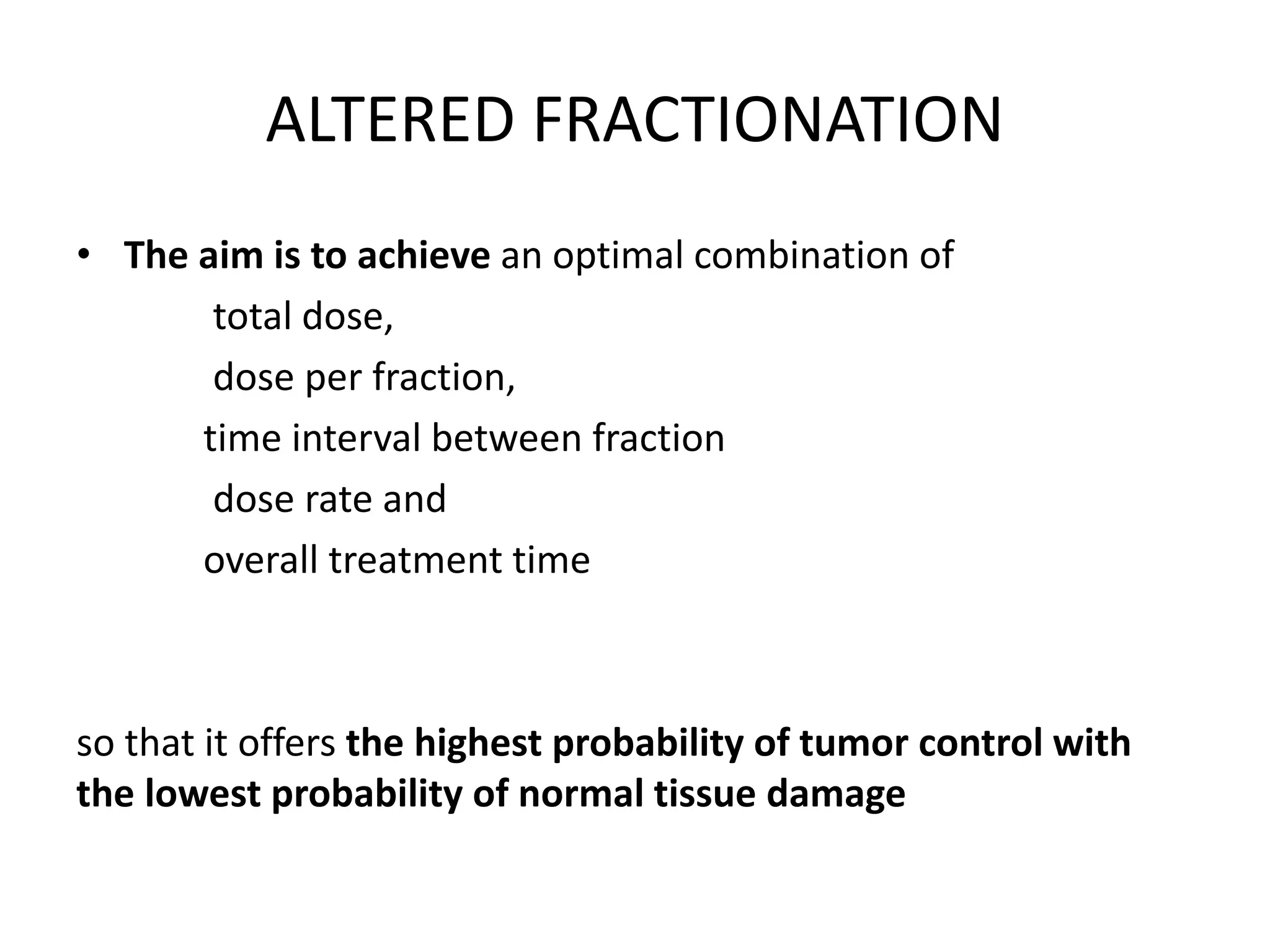 ALTERED FRACTIONATION

• The aim is to achieve an optimal combination of

total dose,

dose per fraction,

time interval between fraction

dose rate and

overall treatment time

so that it offers the highest probability of tumor control with the lowest probability of normal tissue damage